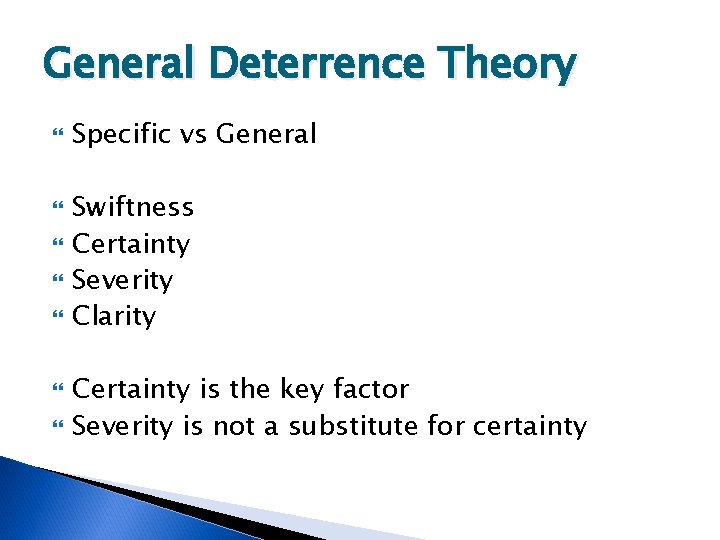 General Deterrence Theory

Specific vs General

Swiftness
Certainty
Severity
Clarity

Certainty is the key factor
Severity is not a substitute for certainty